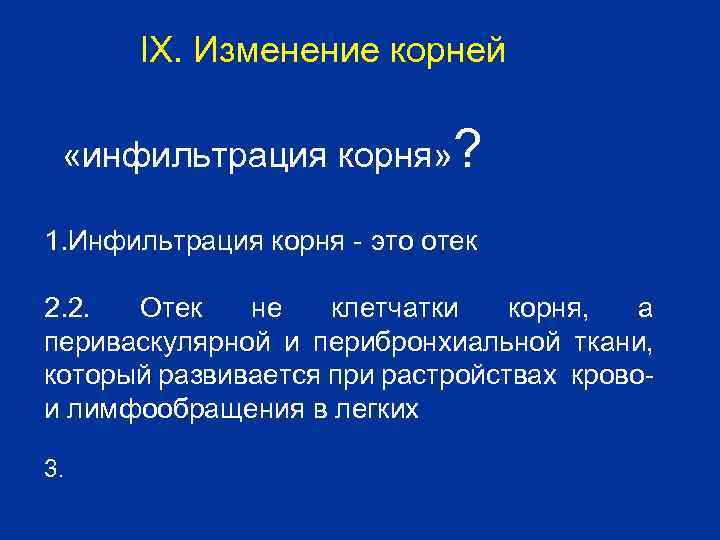 IX. Изменение корней

«инфильтрация корня»?

1.Инфильтрация корня - это отек

2.2. Отек не клетчатки корня, а периваскулярной и перибронхиальной ткани, который развивается при растройствах крово- и лимфообращения в легких

3.